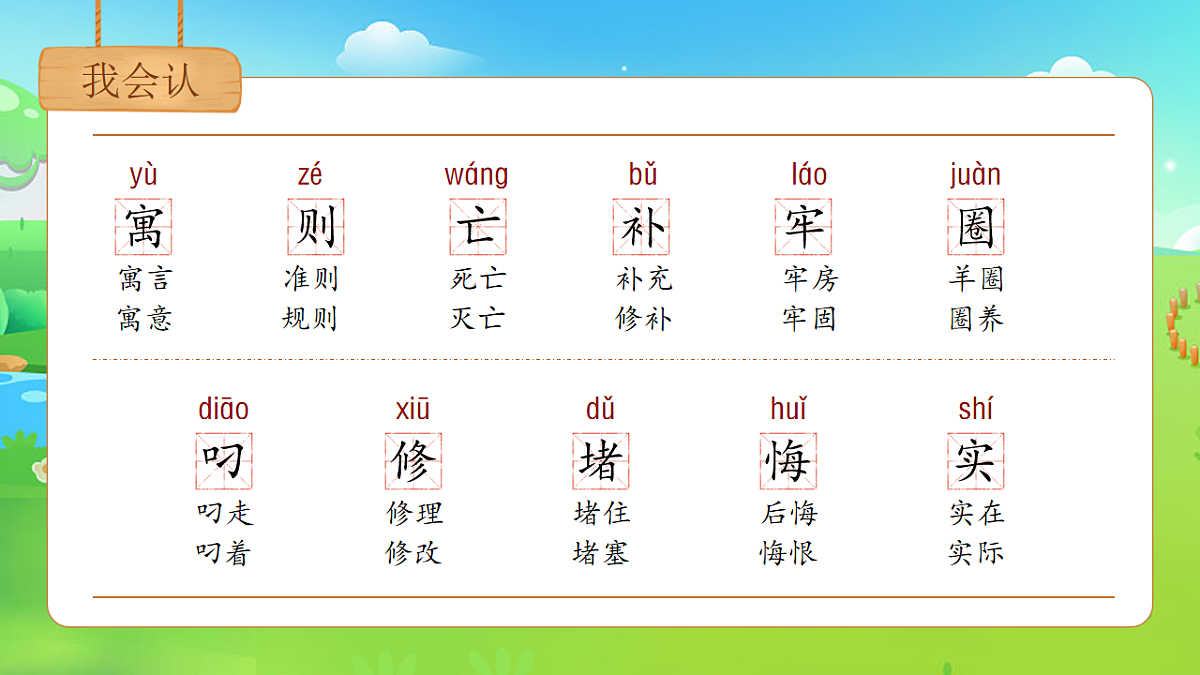 我会认

yù
寓
寓言
寓意

zé
则
准则
规则

wáng
亡
死亡
灭亡

bǔ
补
补充
修补

láo
牢
牢房
牢固

juàn
圈
羊圈
圈养

diāo
叼
叼走
叼着

xiū
修
修理
修改

dǔ
堵
堵住
堵塞

huǐ
悔
后悔
悔恨

shí
实
实在
实际